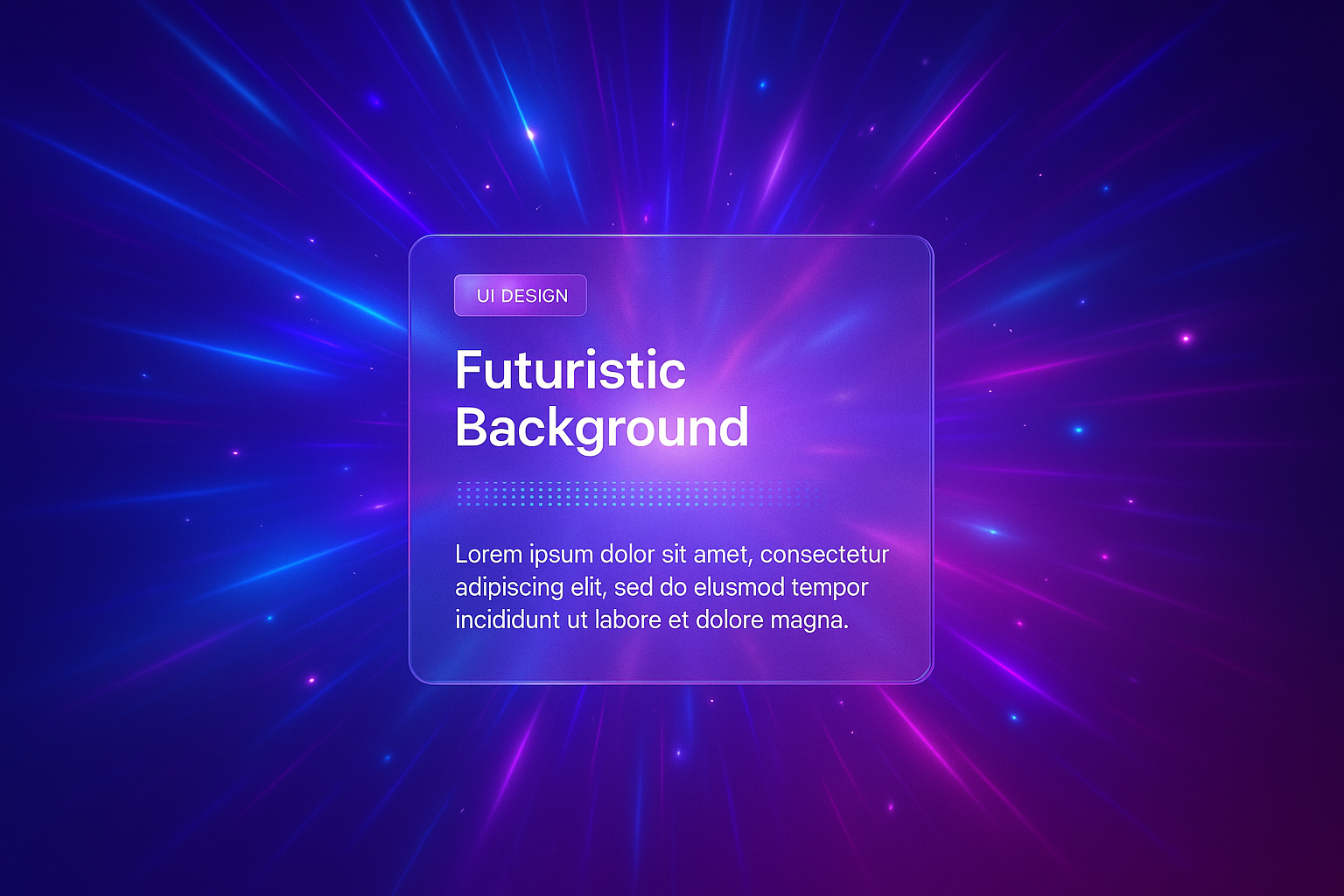 UI DESIGN

Futuristic Background

Lorem ipsum dolor sit amet, consectetur adipiscing elit, sed do elusmod tempor incididunt ut labore et dolore magna.